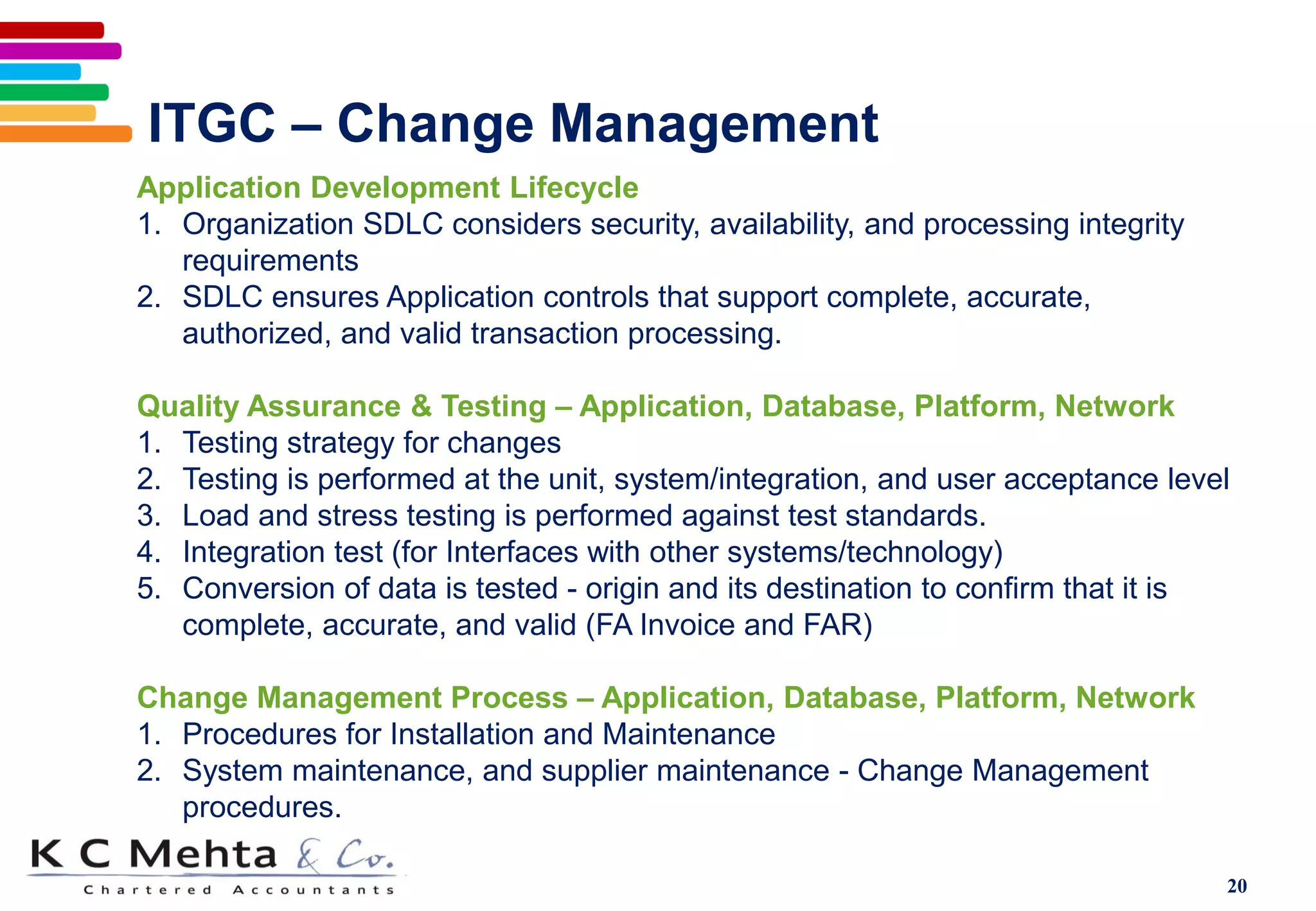 ITGC – Change Management

Application Development Lifecycle
1. Organization SDLC considers security, availability, and processing integrity requirements
2. SDLC ensures Application controls that support complete, accurate, authorized, and valid transaction processing.

Quality Assurance & Testing – Application, Database, Platform, Network
1. Testing strategy for changes
2. Testing is performed at the unit, system/integration, and user acceptance level
3. Load and stress testing is performed against test standards.
4. Integration test (for Interfaces with other systems/technology)
5. Conversion of data is tested - origin and its destination to confirm that it is complete, accurate, and valid (FA Invoice and FAR)

Change Management Process – Application, Database, Platform, Network
1. Procedures for Installation and Maintenance
2. System maintenance, and supplier maintenance - Change Management procedures.

K C Mehta & Co.
Chartered Accountants

20